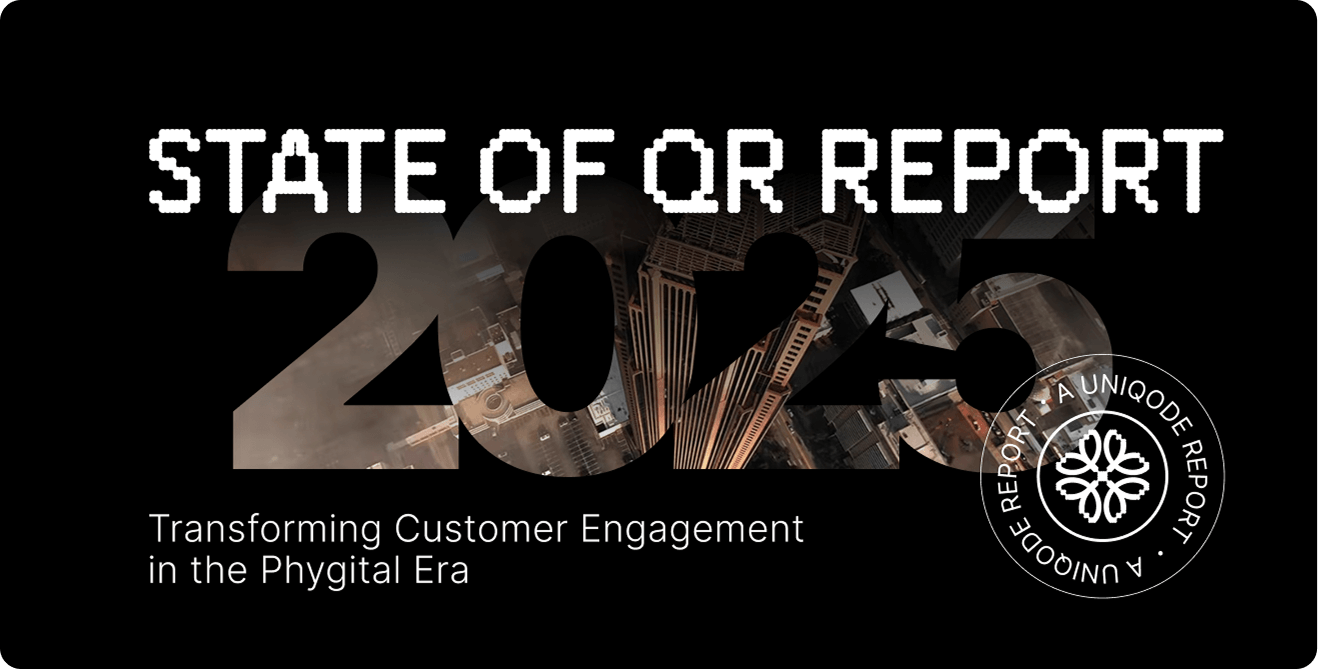 STATE OF QR REPORT

2025

Transforming Customer Engagement in the Phygital Era

A UNIQODE REPORT • A UNIQODE REPORT •